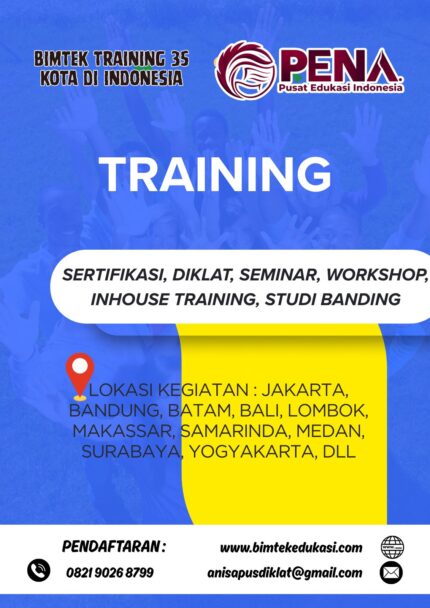 BIMTEK TRAINING 35 KOTA DI INDONESIA

PENA. Pusat Edukasi Indonesia

TRAINING

SERTIFIKASI, DIKLAT, SEMINAR, WORKSHOP, INHOUSE TRAINING, STUDI BANDING

LOKASI KEGIATAN : JAKARTA, BANDUNG, BATAM, BALI, LOMBOK, MAKASSAR, SAMARINDA, MEDAN, SURABAYA, YOGYAKARTA, DLL

PENDAFTARAN :

0821 9026 8799

www.bimtekedukasi.com

anisapusdiklat@gmail.com